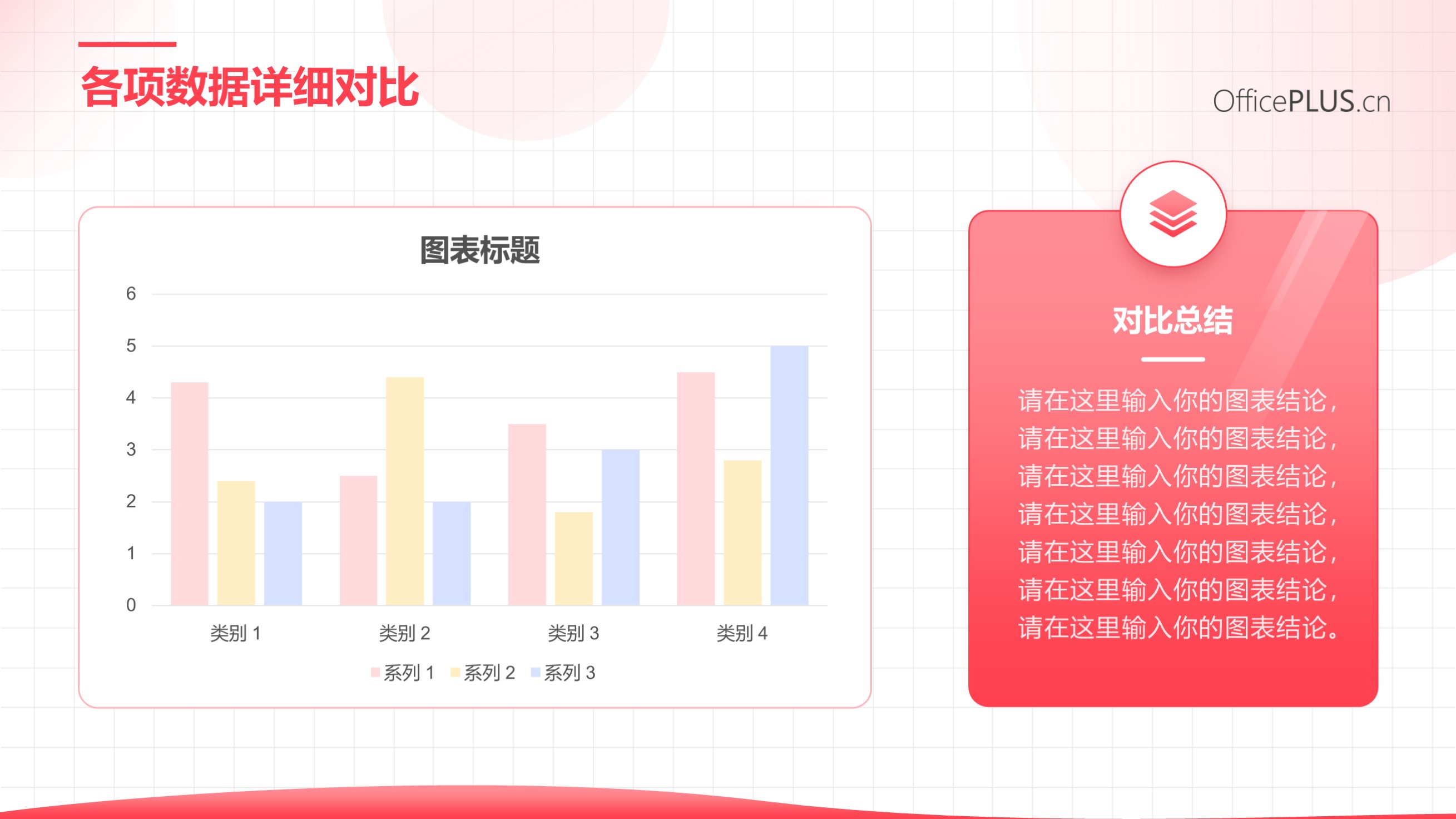 各项数据详细对比

OfficePLUS.cn

图表标题

6
5
4
3
2
1
0

类别 1 类别 2 类别 3 类别 4

系列 1 系列 2 系列 3

对比总结

请在这里输入你的图表结论，请在这里输入你的图表结论，请在这里输入你的图表结论，请在这里输入你的图表结论，请在这里输入你的图表结论，请在这里输入你的图表结论，请在这里输入你的图表结论。